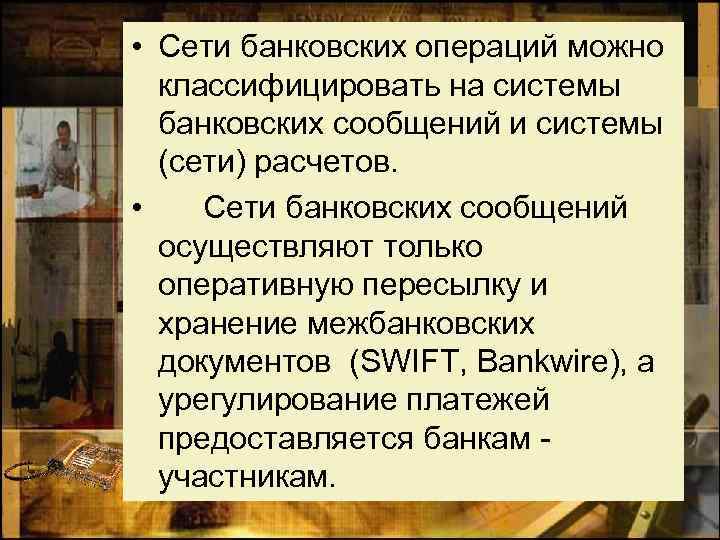 • Сети банковских операций можно классифицировать на системы банковских сообщений и системы (сети) расчетов.

• Сети банковских сообщений осуществляют только оперативную пересылку и хранение межбанковских документов (SWIFT, Bankwire), а урегулирование платежей предоставляется банкам - участникам.